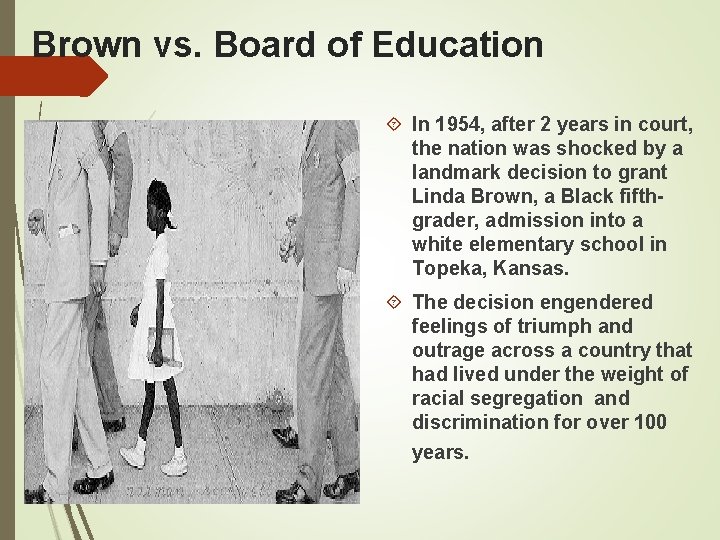 Brown vs. Board of Education

In 1954, after 2 years in court, the nation was shocked by a landmark decision to grant Linda Brown, a Black fifth-grader, admission into a white elementary school in Topeka, Kansas.

The decision engendered feelings of triumph and outrage across a country that had lived under the weight of racial segregation and discrimination for over 100 years.